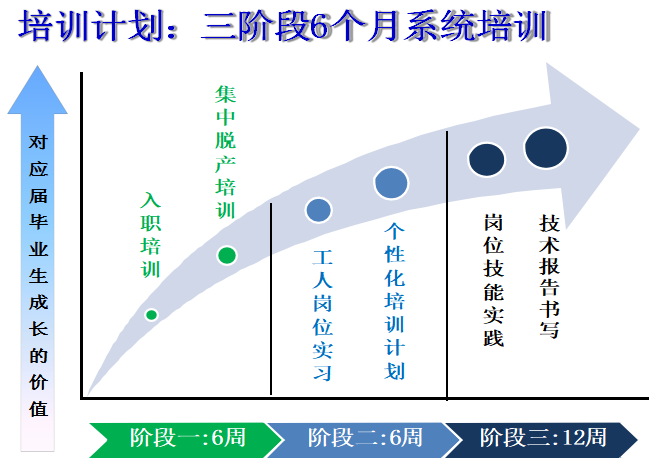 培训计划：三阶段6个月系统培训

对应届毕业生成长的价值

入职培训

集中脱产培训

工人岗位实习

个性化培训计划

岗位技能实践

技术报告书写

阶段一：6周

阶段二：6周

阶段三：12周